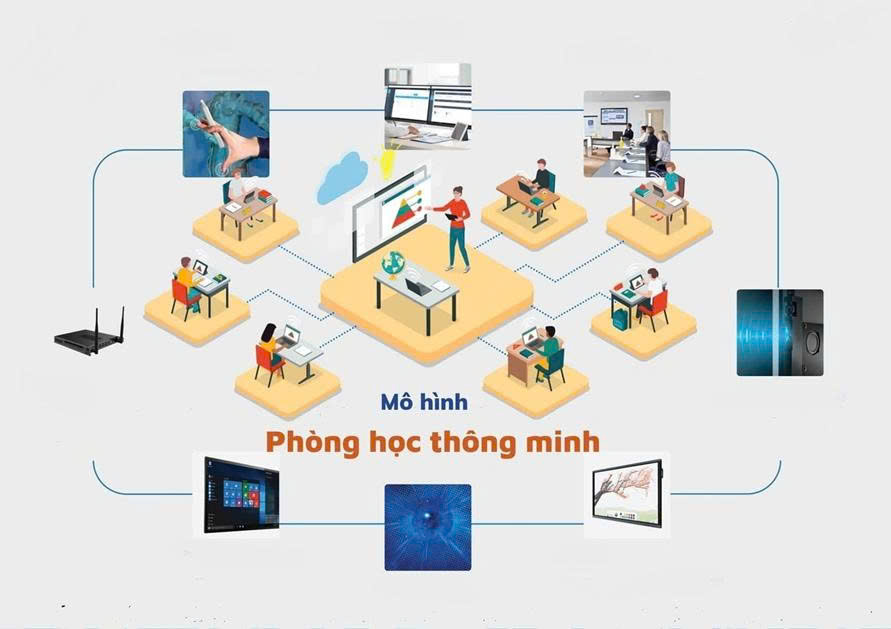 Mô hình
Phòng học thông minh